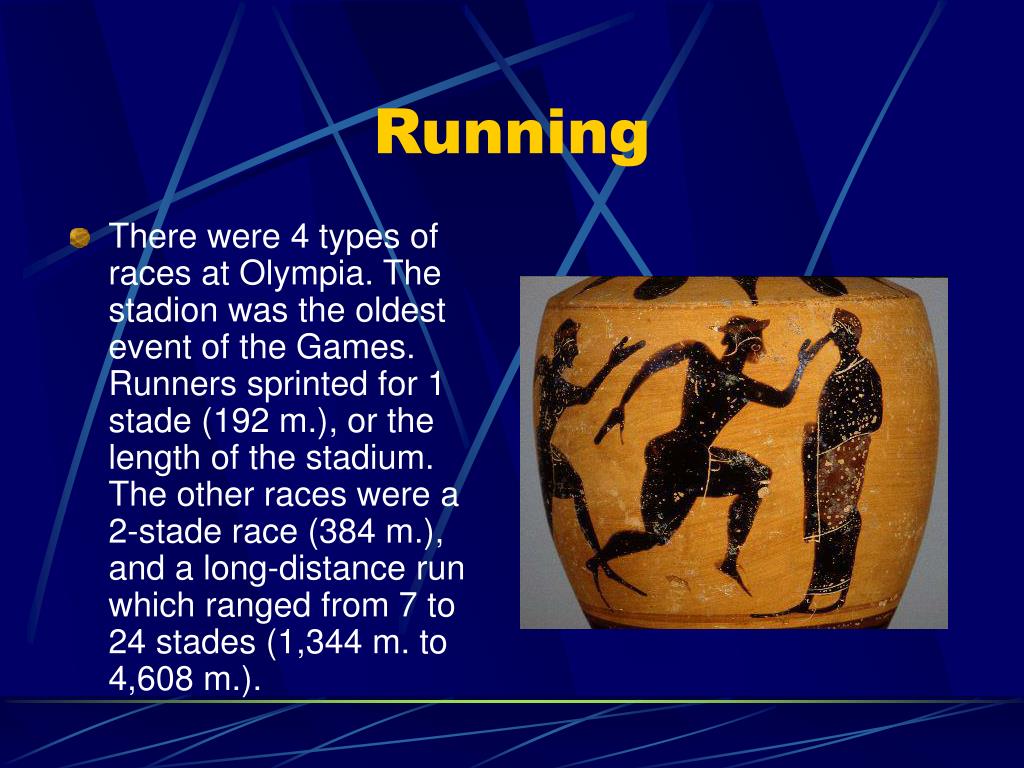 Running

There were 4 types of races at Olympia. The stadion was the oldest event of the Games. Runners sprinted for 1 stade (192 m.), or the length of the stadium. The other races were a 2-stade race (384 m.), and a long-distance run which ranged from 7 to 24 stades (1,344 m. to 4,608 m.).